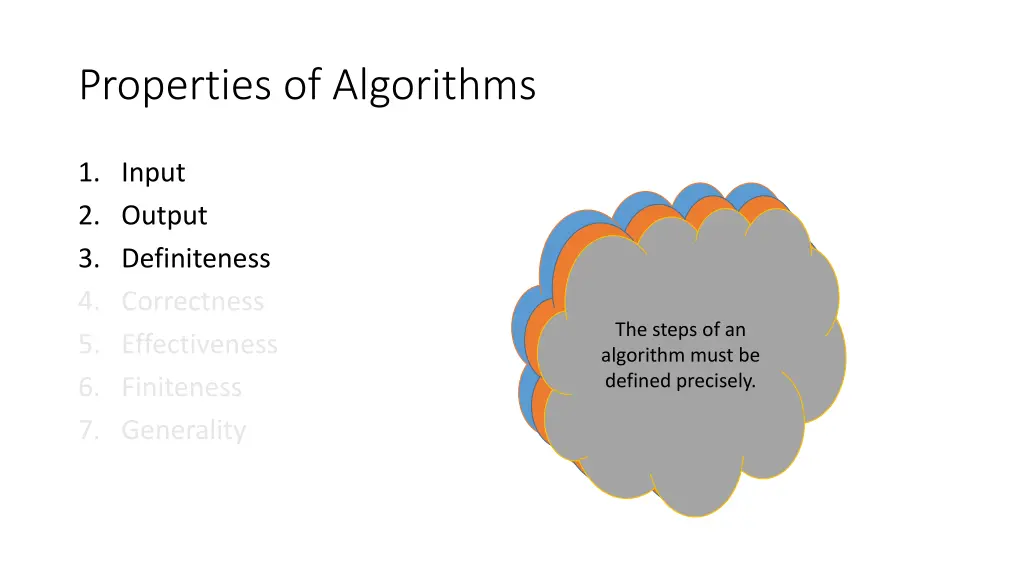 Properties of Algorithms

1. Input
2. Output
3. Definiteness
4. Correctness
5. Effectiveness
6. Finiteness
7. Generality

The steps of an algorithm must be defined precisely.